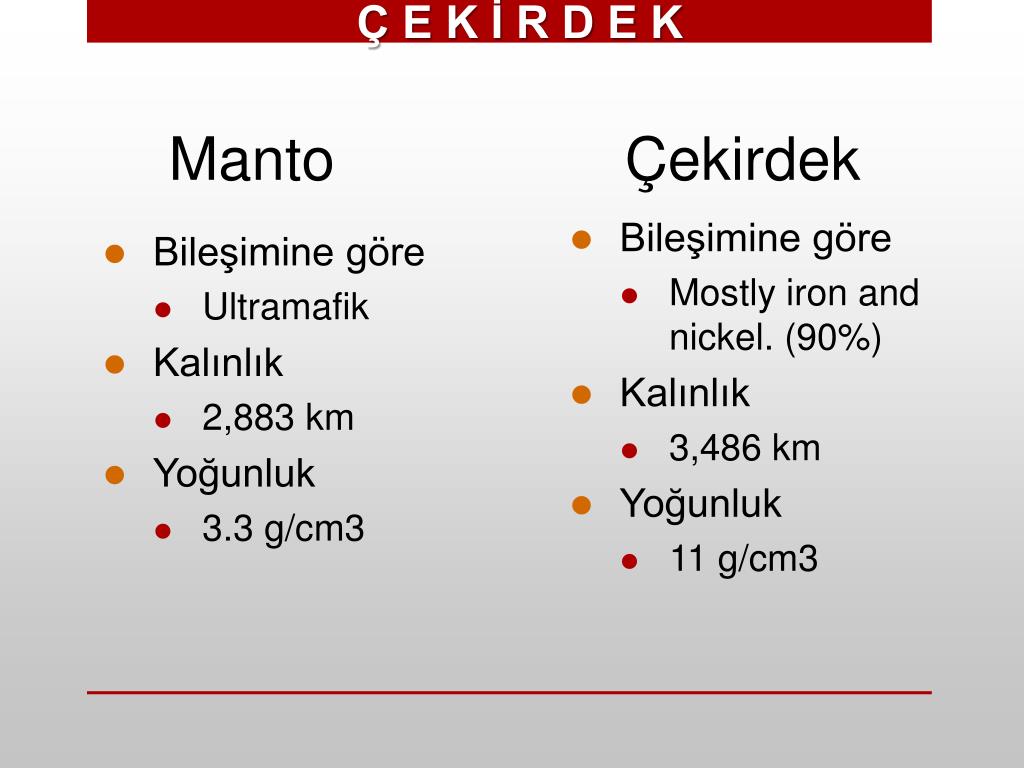 Ç E K İ R D E K

Manto

- Bileşimine göre
  - Ultramafik
- Kalınlık
  - 2,883 km
- Yoğunluk
  - 3.3 g/cm3

Çekirdek

- Bileşimine göre
  - Mostly iron and nickel. (90%)
- Kalınlık
  - 3,486 km
- Yoğunluk
  - 11 g/cm3